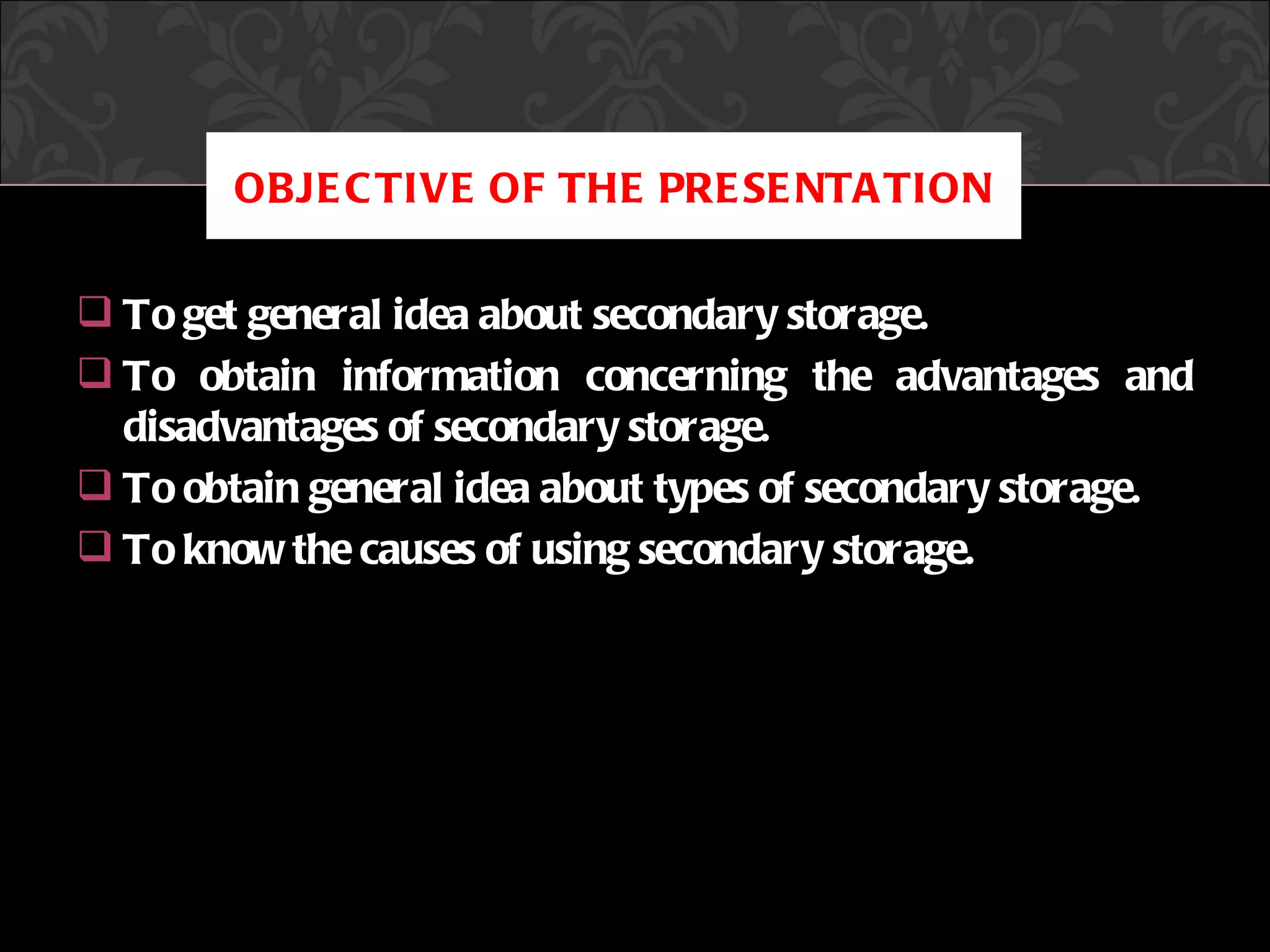 OBJECTIVE OF THE PRESENTATION

❑ To get general idea about secondary storage.
❑ To obtain information concerning the advantages and disadvantages of secondary storage.
❑ To obtain general idea about types of secondary storage.
❑ To know the causes of using secondary storage.